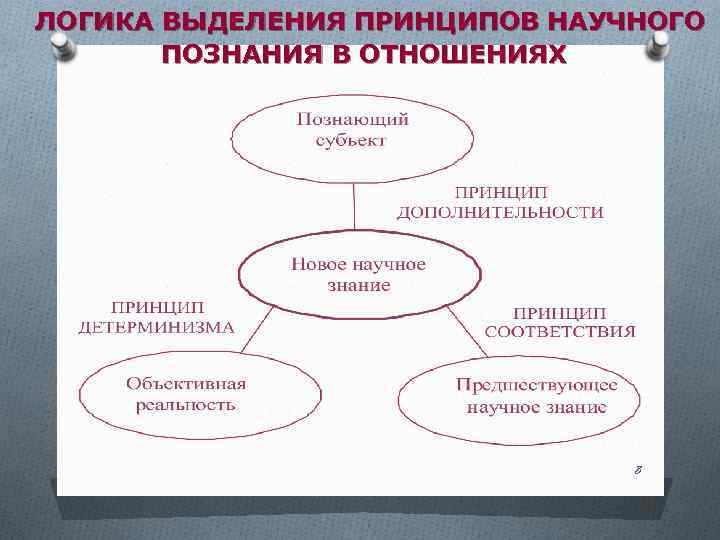 ЛОГИКА ВЫДЕЛЕНИЯ ПРИНЦИПОВ НАУЧНОГО ПОЗНАНИЯ В ОТНОШЕНИЯХ

Познающий субъект

ПРИНЦИП ДОПОЛНИТЕЛЬНОСТИ

Новое научное знание

ПРИНЦИП ДЕТЕРМИНИЗМА

ПРИНЦИП СООТВЕТСТВИЯ

Объективная реальность

Предшествующее научное знание

8